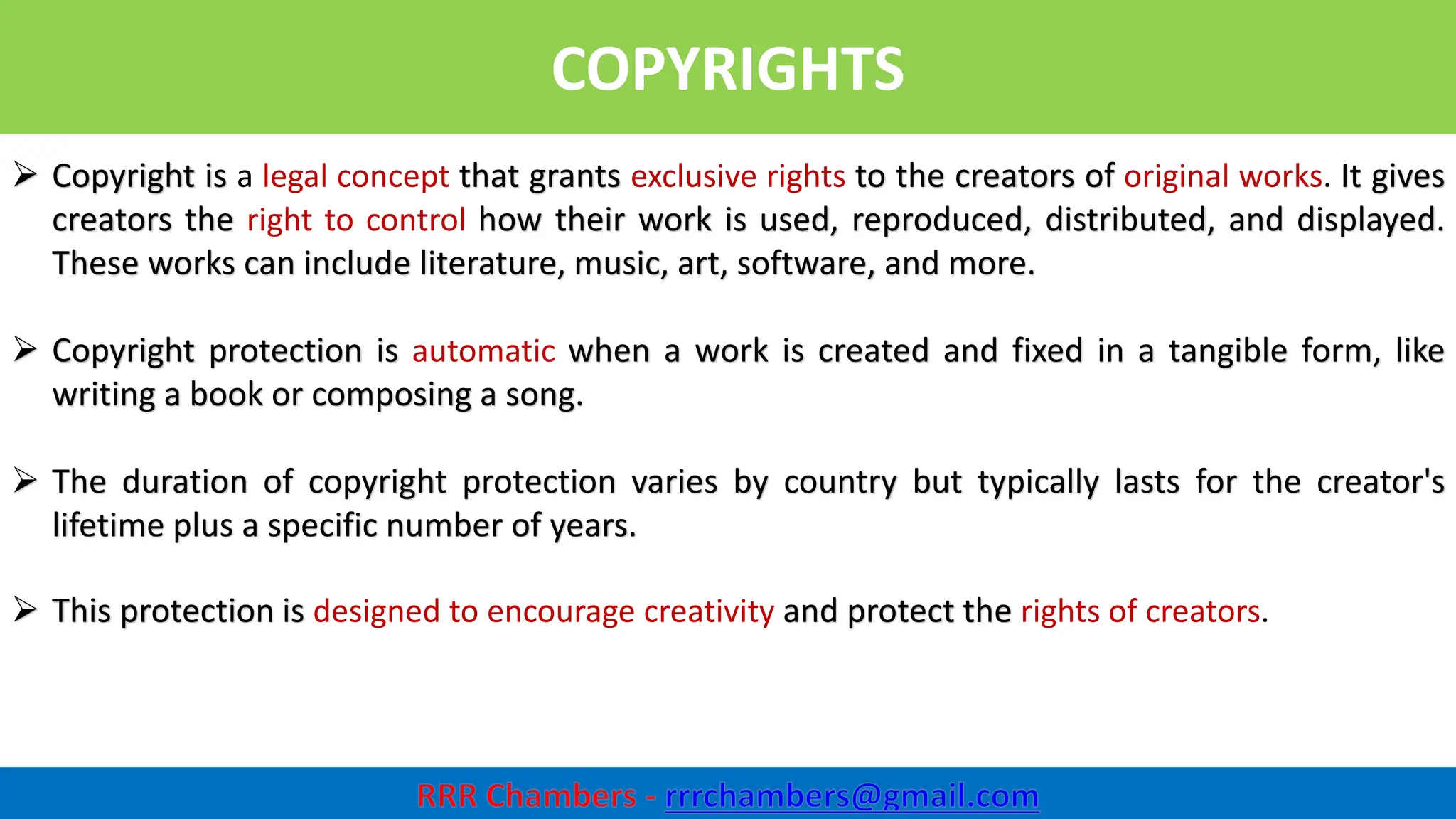 COPYRIGHTS

➢ Copyright is a legal concept that grants exclusive rights to the creators of original works. It gives creators the right to control how their work is used, reproduced, distributed, and displayed. These works can include literature, music, art, software, and more.

➢ Copyright protection is automatic when a work is created and fixed in a tangible form, like writing a book or composing a song.

➢ The duration of copyright protection varies by country but typically lasts for the creator's lifetime plus a specific number of years.

➢ This protection is designed to encourage creativity and protect the rights of creators.

RRR Chambers - rrrchambers@gmail.com